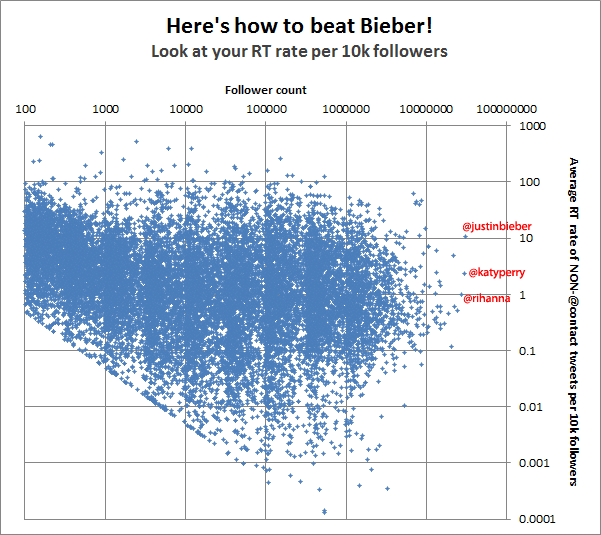 Here's how to beat Bieber!

Look at your RT rate per 10k followers

Follower count

100 1000 10000 100000 1000000 10000000 100000000

1000
100
10
1
0.1
0.01
0.001
0.0001

Average RT rate of NON-@contact tweets per 10k followers

@justinbieber
@katyperry
@rihanna